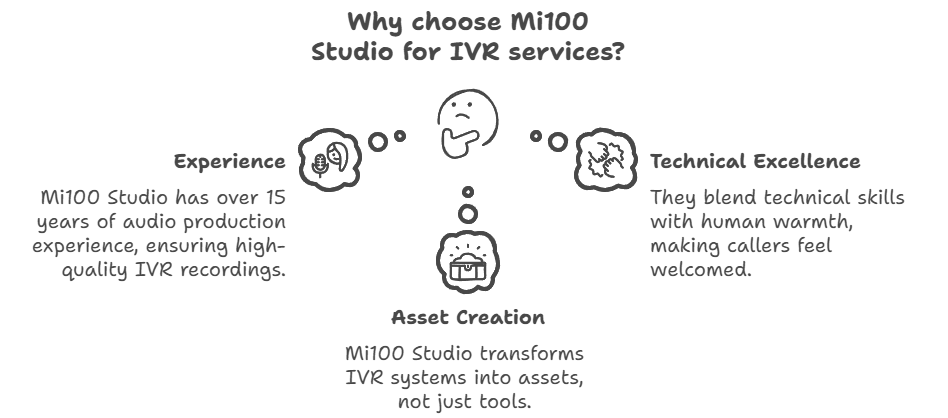 Why choose Mi100 Studio for IVR services?

Experience

Mi100 Studio has over 15 years of audio production experience, ensuring high-quality IVR recordings.

Technical Excellence

They blend technical skills with human warmth, making callers feel welcomed.

Asset Creation

Mi100 Studio transforms IVR systems into assets, not just tools.